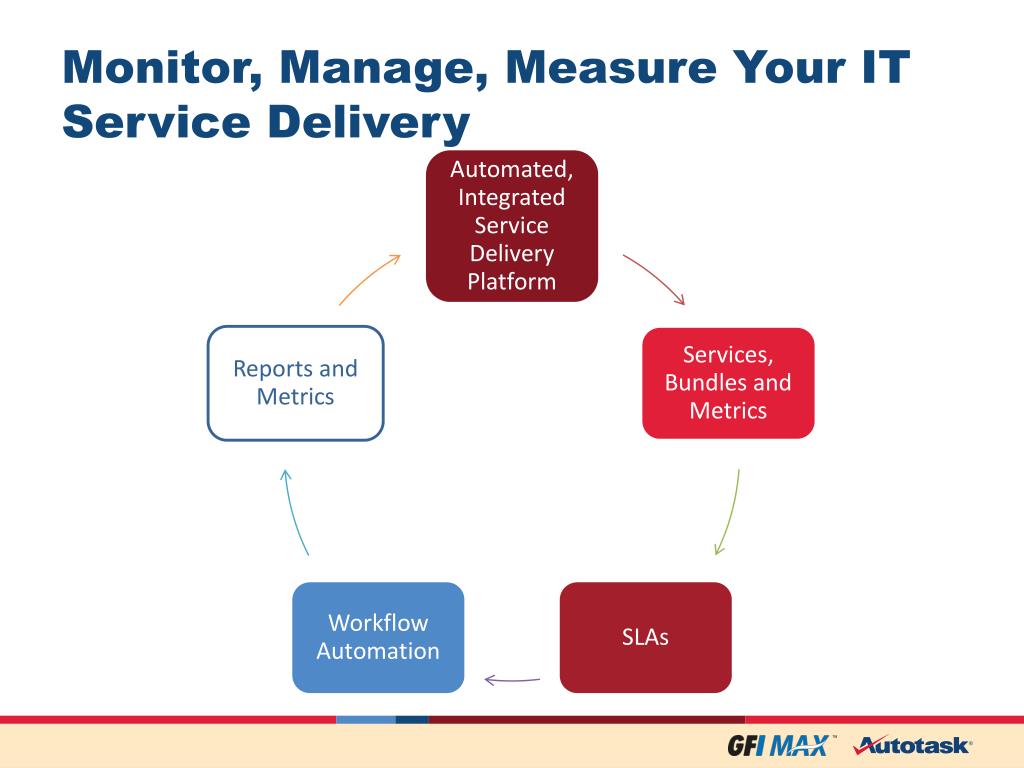 Monitor, Manage, Measure Your IT Service Delivery

Automated, Integrated Service Delivery Platform

Services, Bundles and Metrics

SLAs

Workflow Automation

Reports and Metrics

GFI MAX™ Autotask®